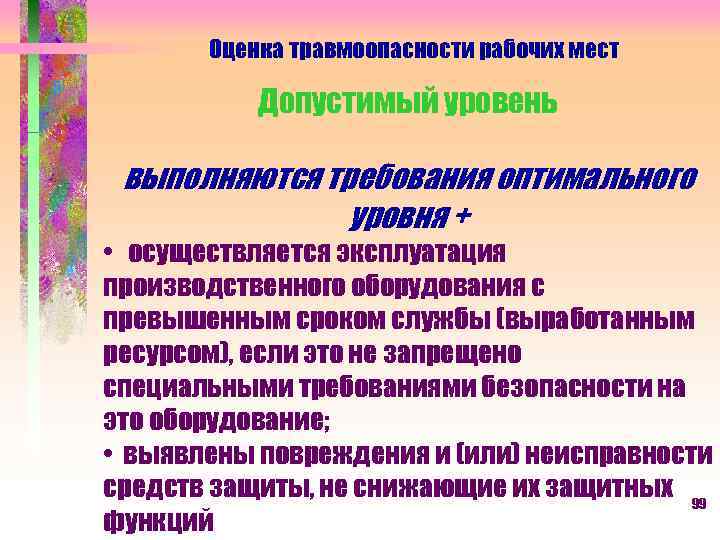 Оценка травмоопасности рабочих мест

Допустимый уровень

выполняются требования оптимального уровня +

• осуществляется эксплуатация производственного оборудования с превышенным сроком службы (выработанным ресурсом), если это не запрещено специальными требованиями безопасности на это оборудование;

• выявлены повреждения и (или) неисправности средств защиты, не снижающие их защитных функций

99